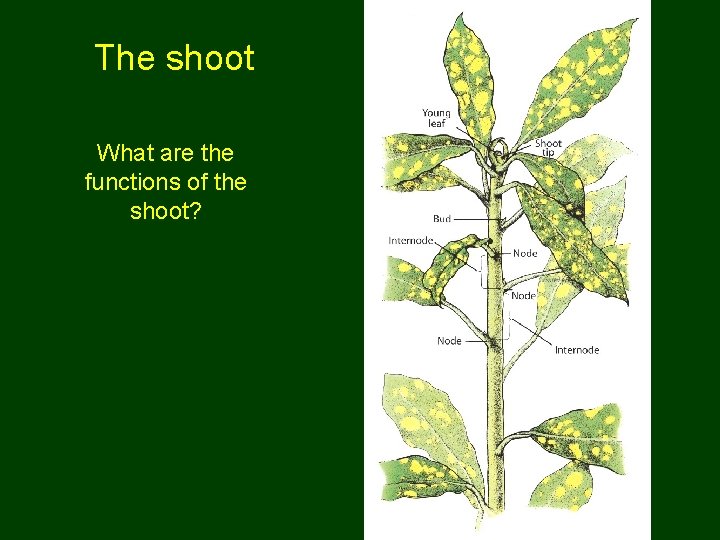 The shoot

What are the functions of the shoot?

Young leaf
Shoot tip
Bud
Internode
Node
Node
Node
Internode